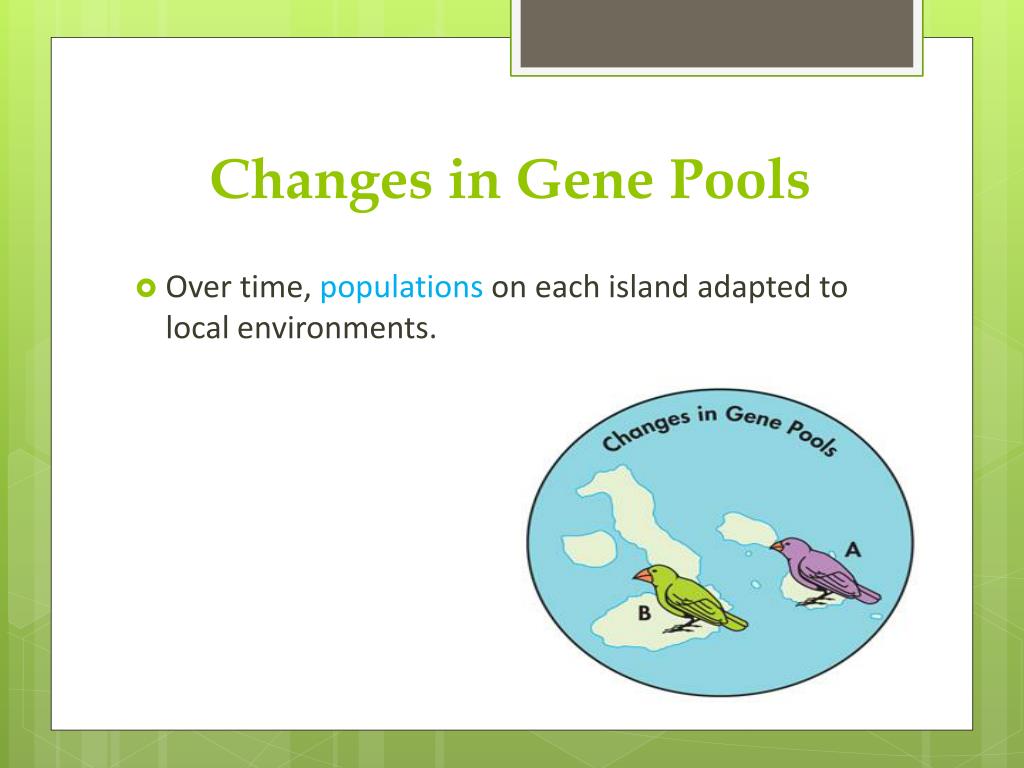 Changes in Gene Pools

Over time, populations on each island adapted to local environments.

Changes in Gene Pools

A

B